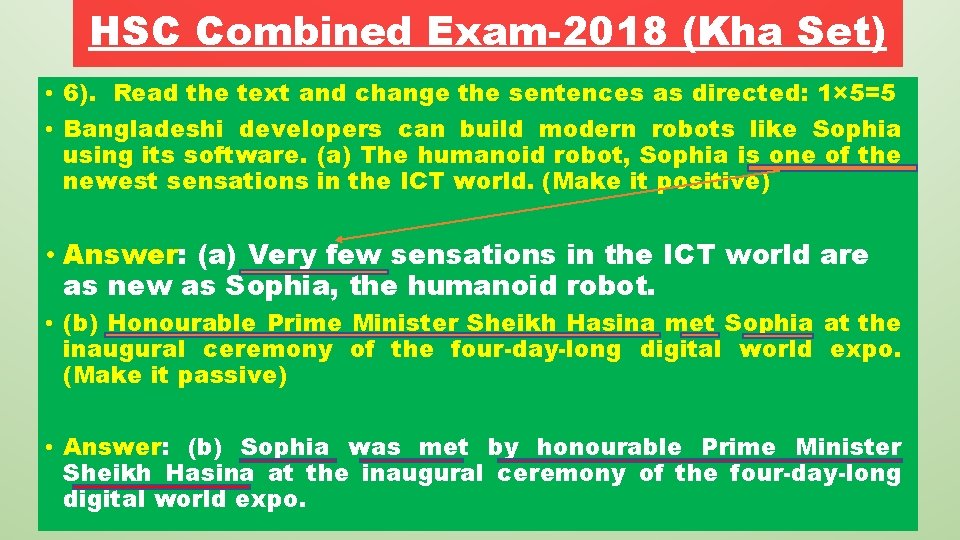 HSC Combined Exam-2018 (Kha Set)

• 6). Read the text and change the sentences as directed: 1×5=5

• Bangladeshi developers can build modern robots like Sophia using its software. (a) The humanoid robot, Sophia is one of the newest sensations in the ICT world. (Make it positive)

• Answer: (a) Very few sensations in the ICT world are as new as Sophia, the humanoid robot.

• (b) Honourable Prime Minister Sheikh Hasina met Sophia at the inaugural ceremony of the four-day-long digital world expo. (Make it passive)

• Answer: (b) Sophia was met by honourable Prime Minister Sheikh Hasina at the inaugural ceremony of the four-day-long digital world expo.